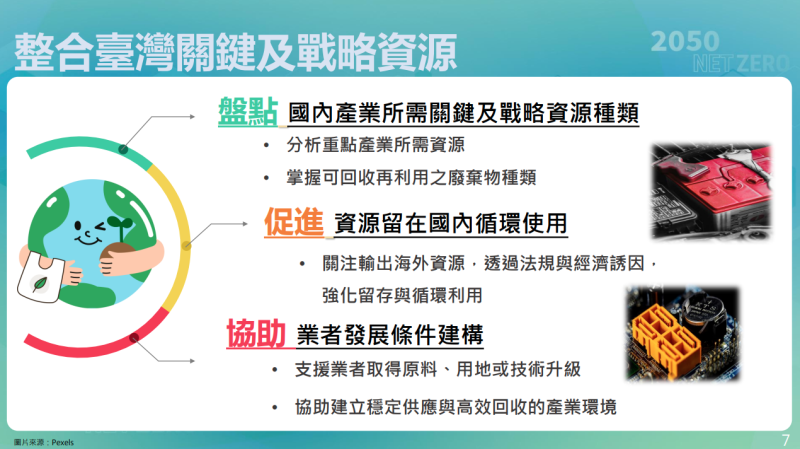 整合臺灣關鍵及戰略資源

2050 NET ZERO

盤點 國內產業所需關鍵及戰略資源種類

• 分析重點產業所需資源

• 掌握可回收再利用之廢棄物種類

促進 資源留在國內循環使用

• 關注輸出海外資源，透過法規與經濟誘因，強化留存與循環利用

協助 業者發展條件建構

• 支援業者取得原料、用地或技術升級

• 協助建立穩定供應與高效回收的產業環境

圖片來源：Pexels

7